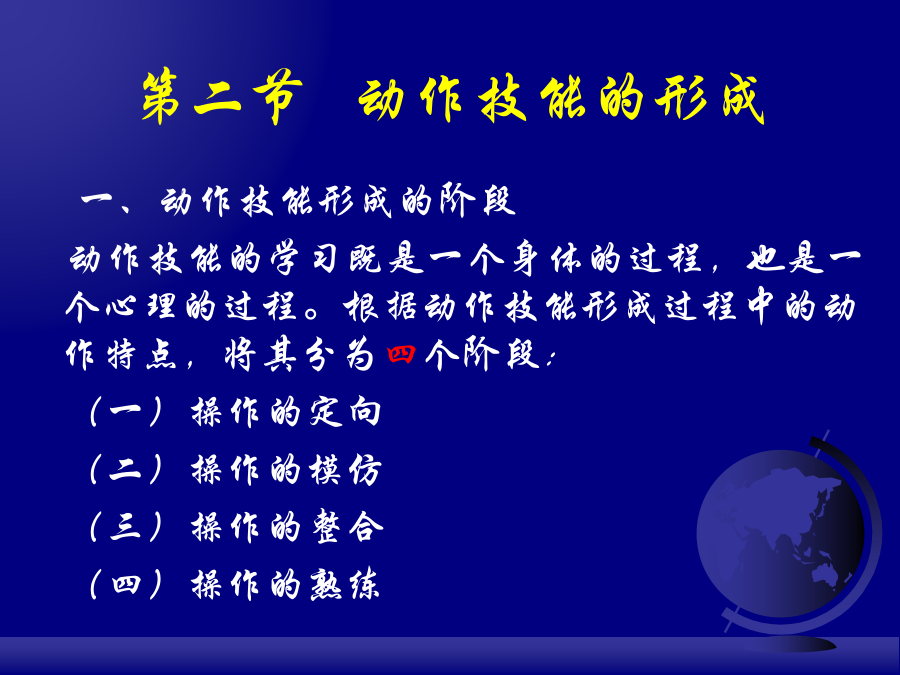 第二节　动作技能的形成

一、动作技能形成的阶段

动作技能的学习既是一个身体的过程，也是一个心理的过程。根据动作技能形成过程中的动作特点，将其分为四个阶段：

（一）操作的定向

（二）操作的模仿

（三）操作的整合

（四）操作的熟练